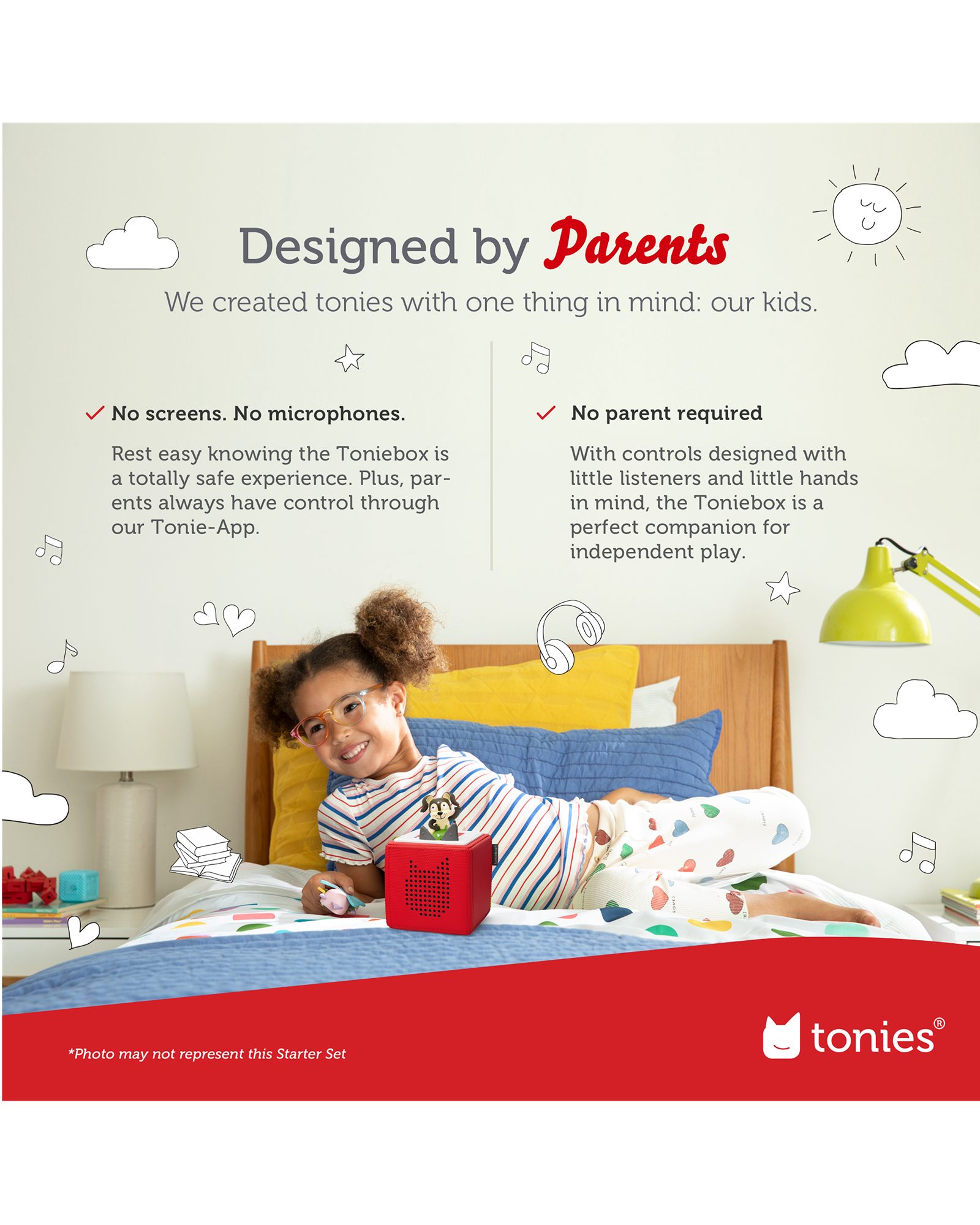 Designed by Parents

We created tonies with one thing in mind: our kids.

No screens. No microphones.

Rest easy knowing the Toniebox is a totally safe experience. Plus, parents always have control through our Tonie-App.

No parent required

With controls designed with little listeners and little hands in mind, the Toniebox is a perfect companion for independent play.

*Photo may not represent this Starter Set

tonies®